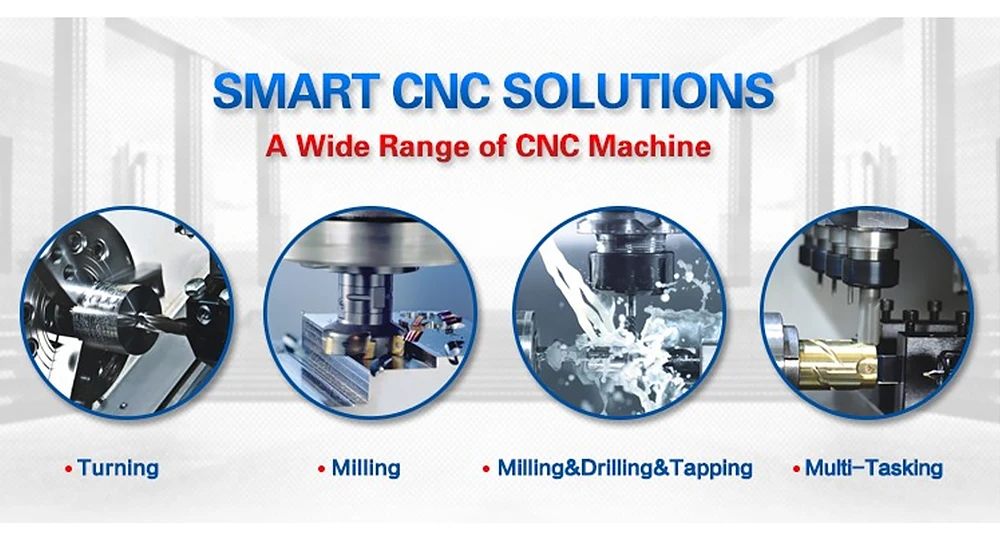 SMART CNC SOLUTIONS
A Wide Range of CNC Machine

• Turning
• Milling
• Milling&Drilling&Tapping
• Multi-Tasking